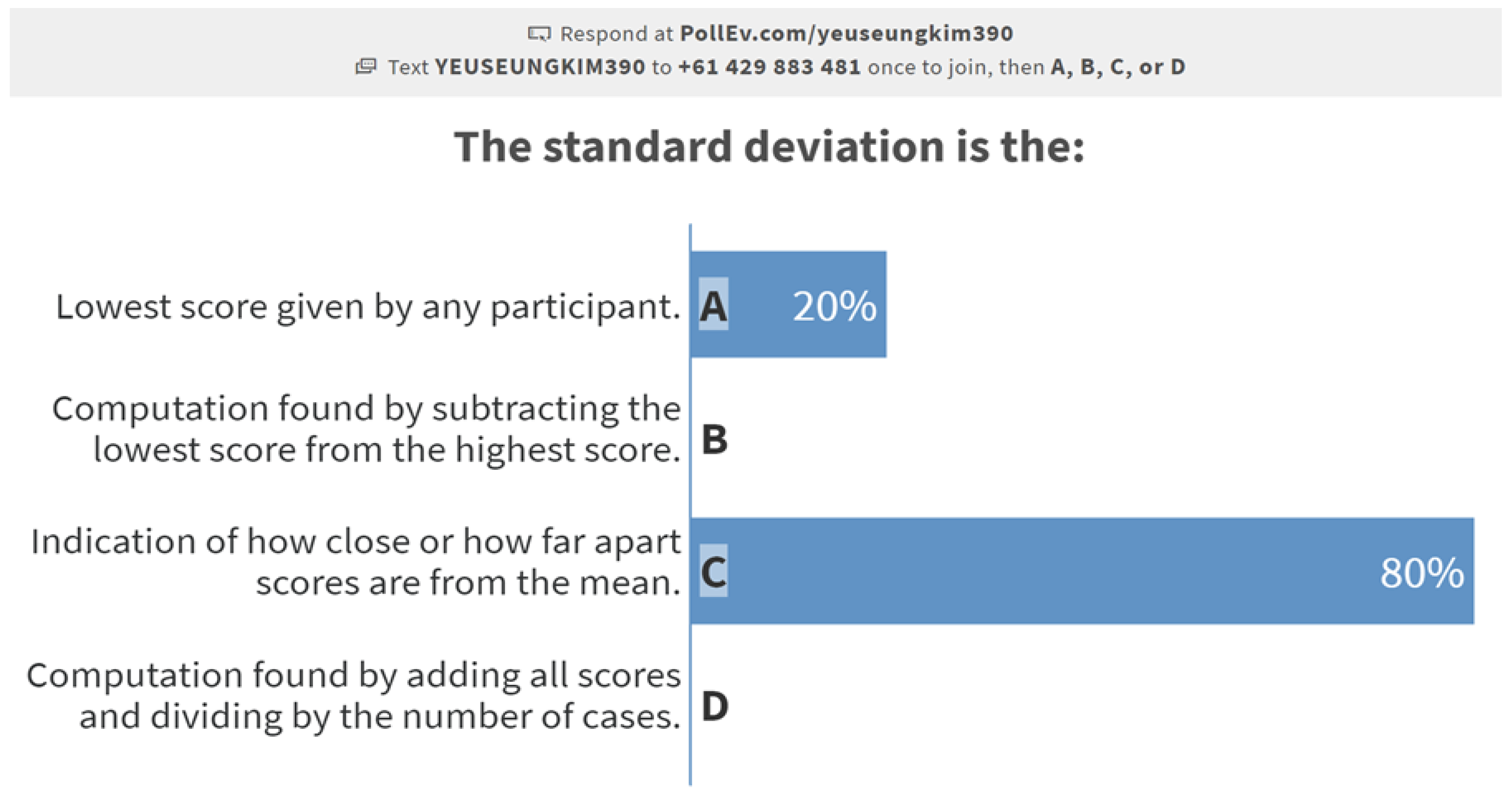 Respond at PollEv.com/yeuseungkim390
Text YEUSEUNGKIM390 to +61 429 883 481 once to join, then A, B, C, or D

The standard deviation is the:

Lowest score given by any participant. A 20%

Computation found by subtracting the lowest score from the highest score. B

Indication of how close or how far apart scores are from the mean. C 80%

Computation found by adding all scores and dividing by the number of cases. D